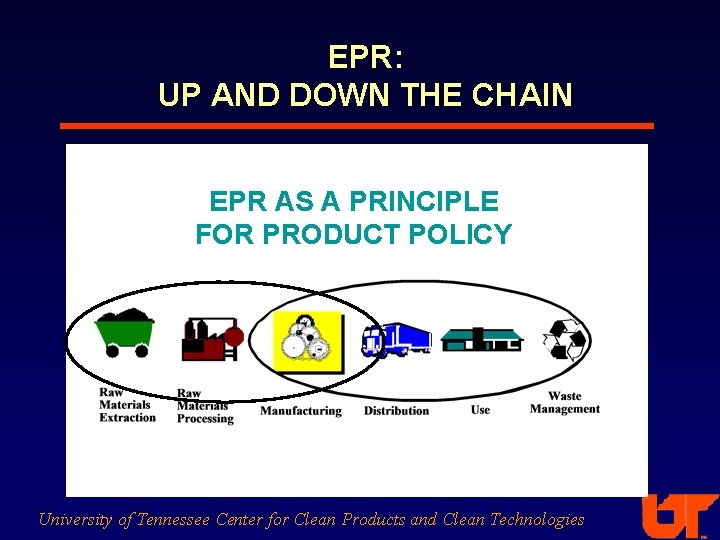 EPR:
UP AND DOWN THE CHAIN

EPR AS A PRINCIPLE
FOR PRODUCT POLICY

Raw Materials Extraction

Raw Materials Processing

Manufacturing

Distribution

Use

Waste Management

University of Tennessee Center for Clean Products and Clean Technologies

UT